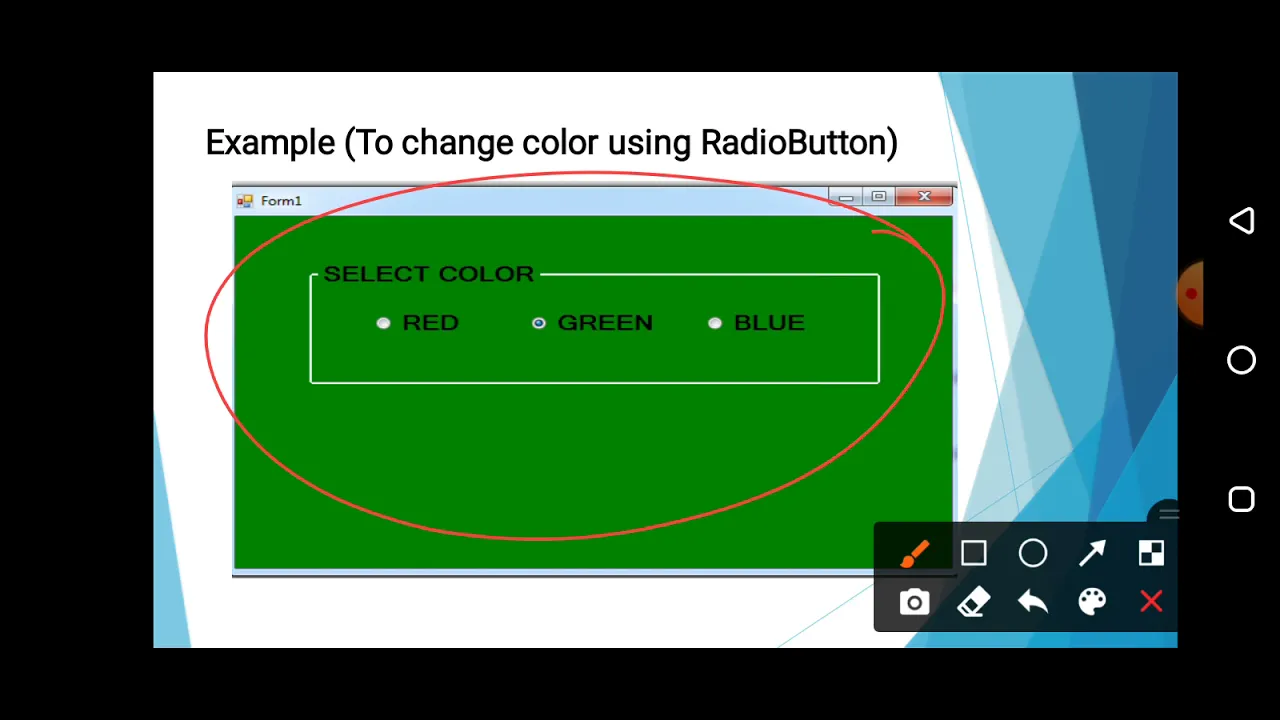 Example (To change color using RadioButton)

Form1

SELECT COLOR

RED

GREEN

BLUE